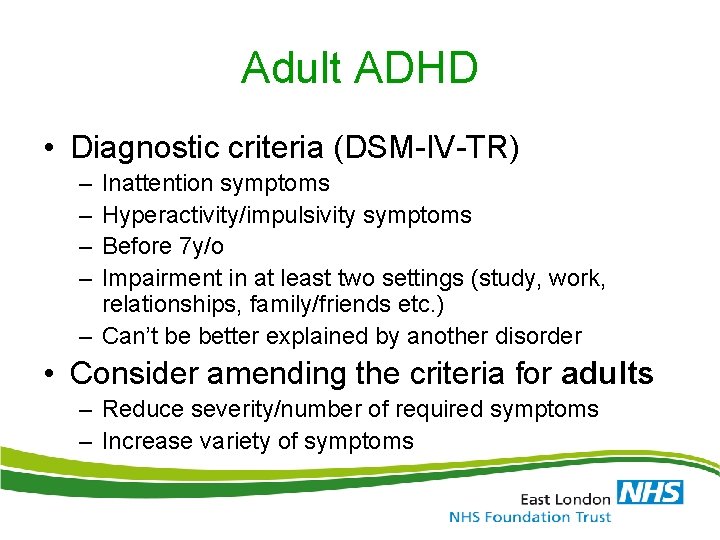 Adult ADHD

• Diagnostic criteria (DSM-IV-TR)
– Inattention symptoms
– Hyperactivity/impulsivity symptoms
– Before 7y/o
– Impairment in at least two settings (study, work, relationships, family/friends etc.)
– Can't be better explained by another disorder

• Consider amending the criteria for adults
– Reduce severity/number of required symptoms
– Increase variety of symptoms

East London NHS
NHS Foundation Trust